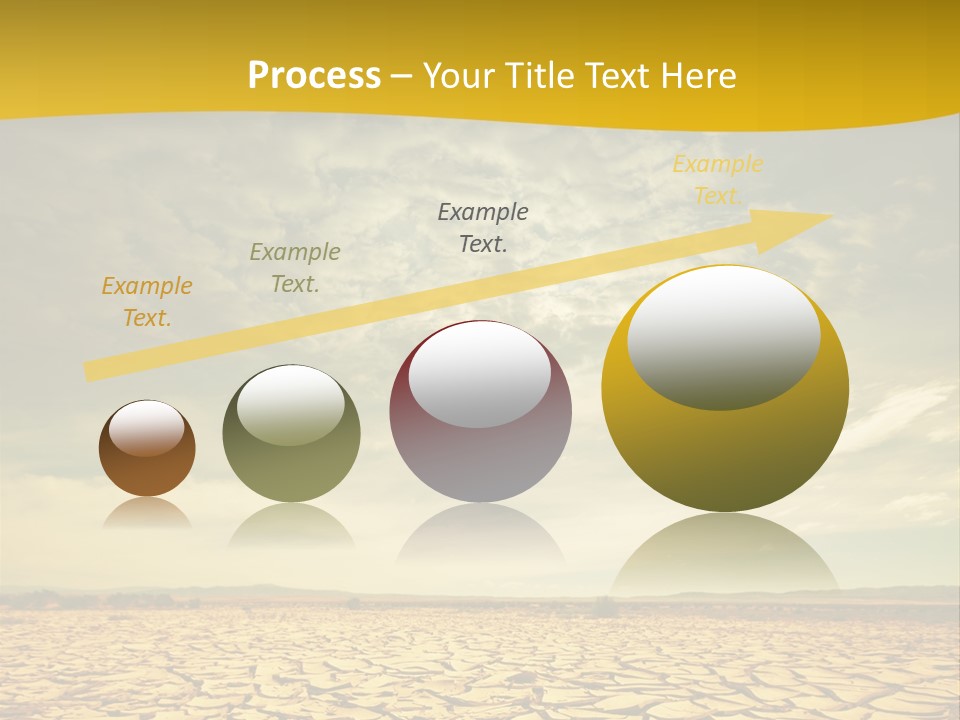 Process – Your Title Text Here

Example Text.

Example Text.

Example Text.

Example Text.